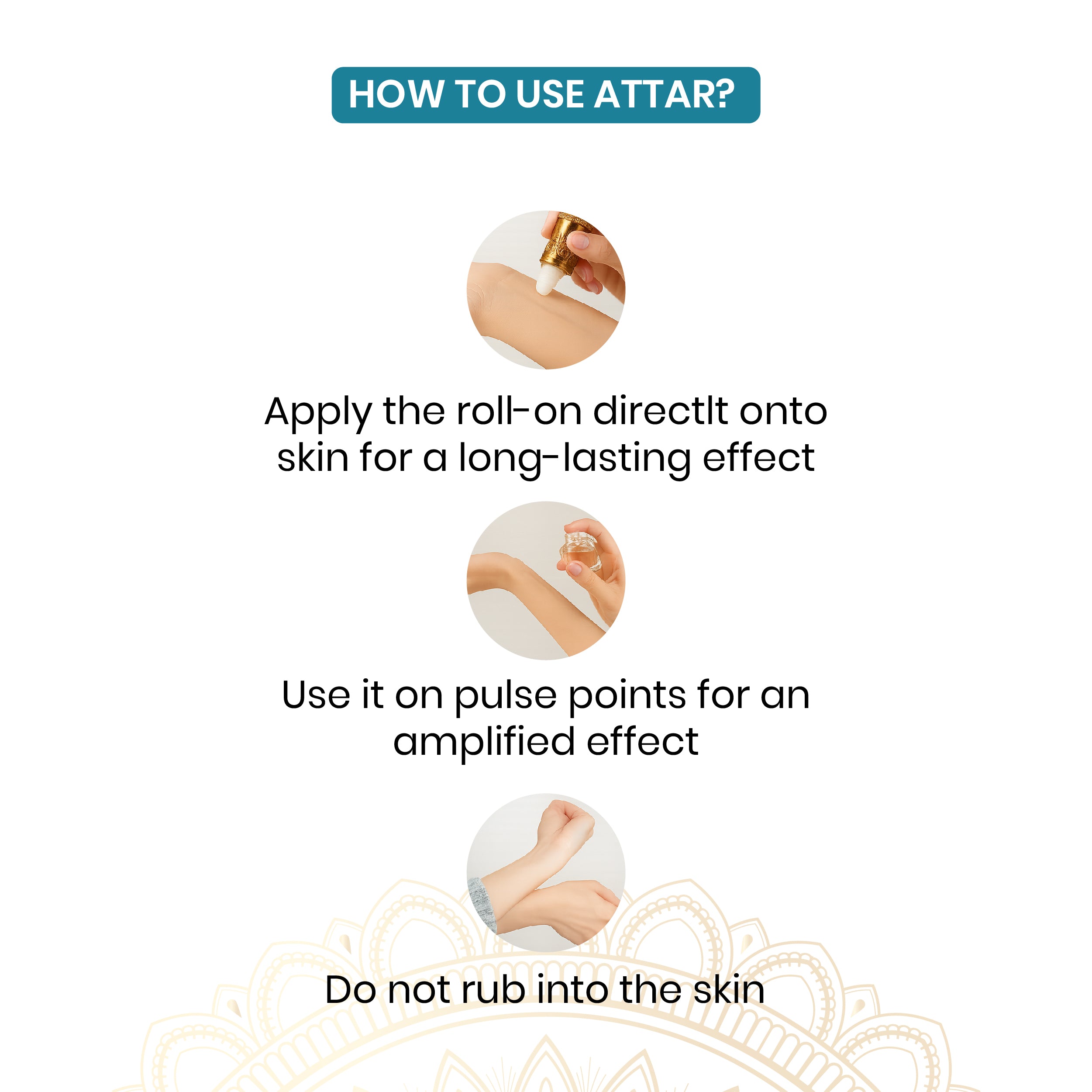 HOW TO USE ATTAR?

Apply the roll-on directlt onto skin for a long-lasting effect

Use it on pulse points for an amplified effect

Do not rub into the skin